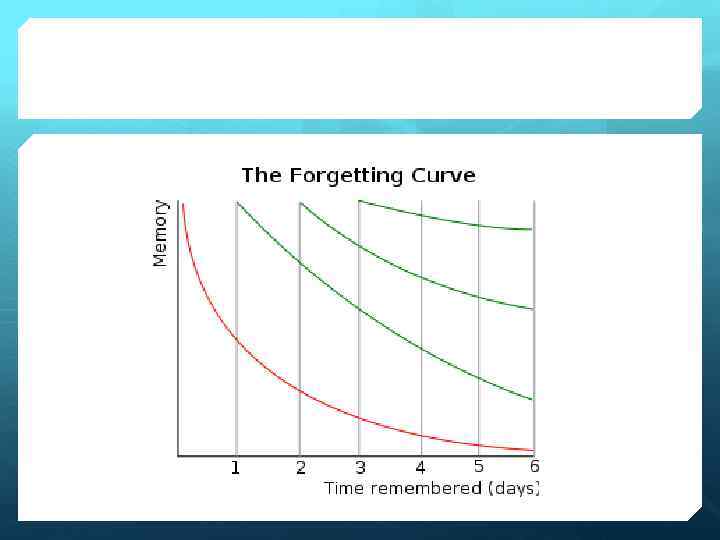 The Forgetting Curve

Memory

1
2
3
4
5
6

Time remembered (days)